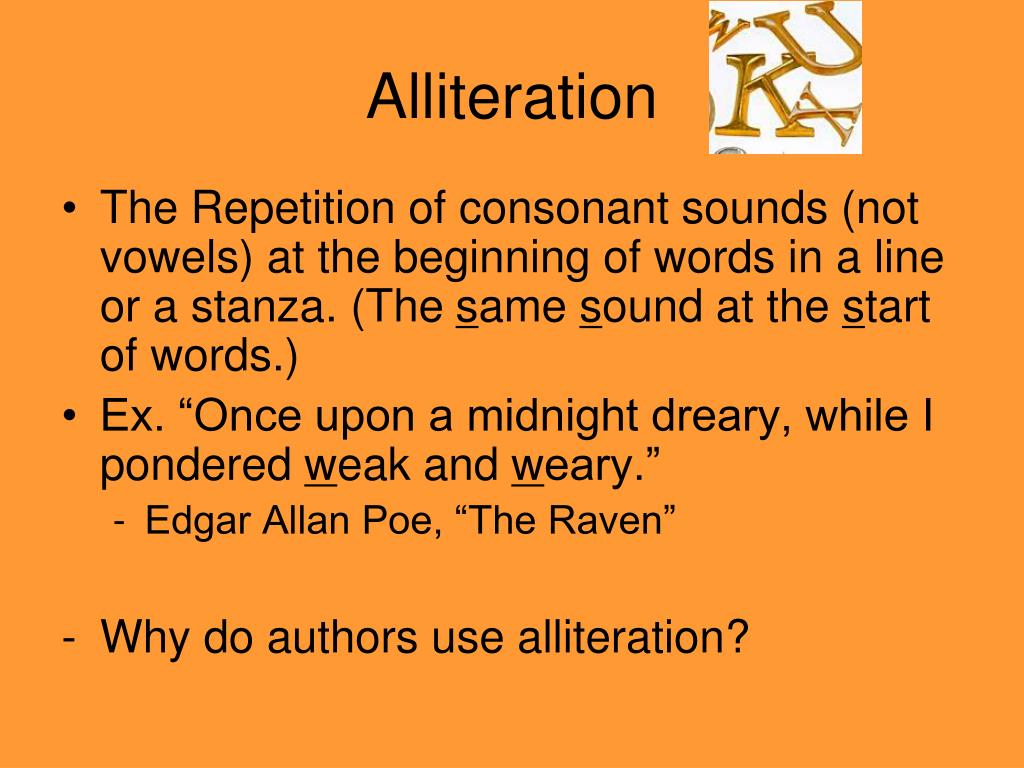 Alliteration

• The Repetition of consonant sounds (not vowels) at the beginning of words in a line or a stanza. (The same sound at the start of words.)
• Ex. “Once upon a midnight dreary, while I pondered weak and weary.”
  - Edgar Allan Poe, “The Raven”

- Why do authors use alliteration?